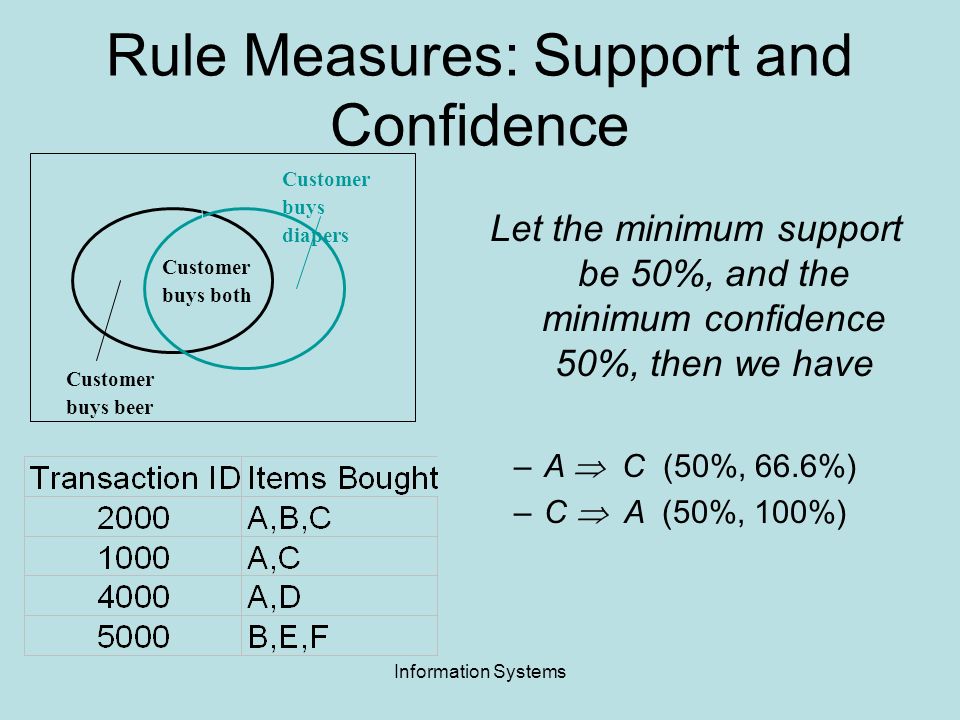 Rule Measures: Support and Confidence

Customer buys diapers

Customer buys both

Customer buys beer

Let the minimum support be 50%, and the minimum confidence 50%, then we have

– $A \Rightarrow C$ (50%, 66.6%)
– $C \Rightarrow A$ (50%, 100%)

| Transaction ID | Items Bought |
|---|---|
| 2000 | A,B,C |
| 1000 | A,C |
| 4000 | A,D |
| 5000 | B,E,F |

Information Systems